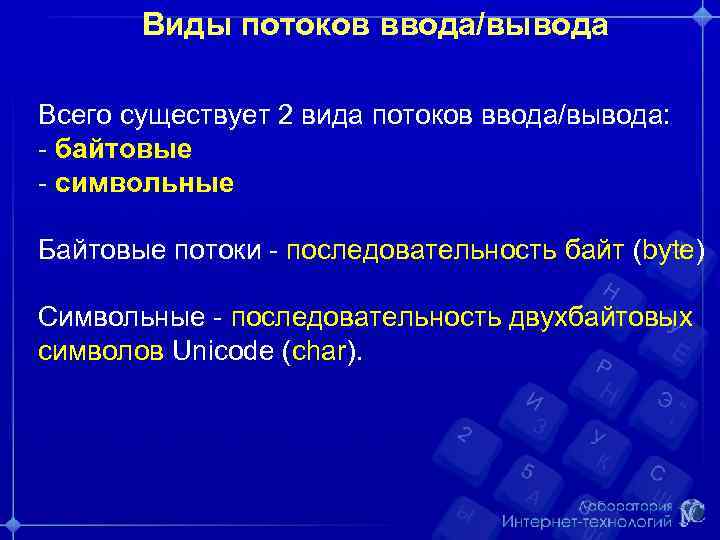 Виды потоков ввода/вывода

Всего существует 2 вида потоков ввода/вывода:
- байтовые
- символьные

Байтовые потоки - последовательность байт (byte)

Символьные - последовательность двухбайтовых символов Unicode (char).

Лаборатория
Интернет-технологий